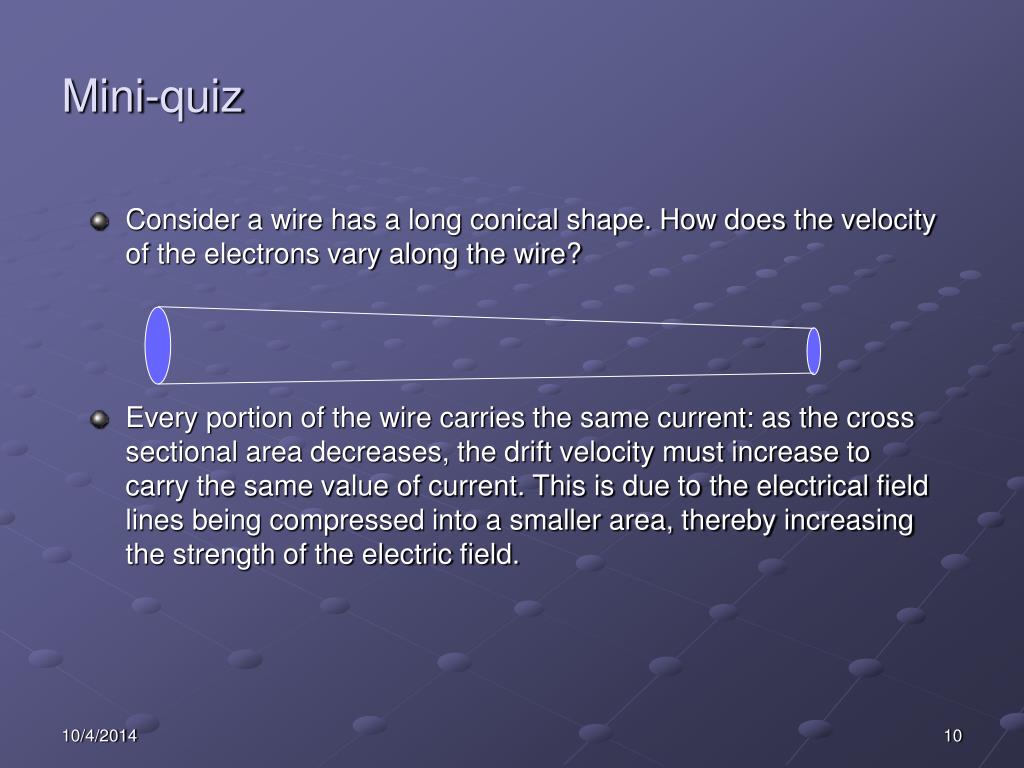 Mini-quiz

Consider a wire has a long conical shape. How does the velocity of the electrons vary along the wire?

Every portion of the wire carries the same current: as the cross sectional area decreases, the drift velocity must increase to carry the same value of current. This is due to the electrical field lines being compressed into a smaller area, thereby increasing the strength of the electric field.

10/4/2014

10